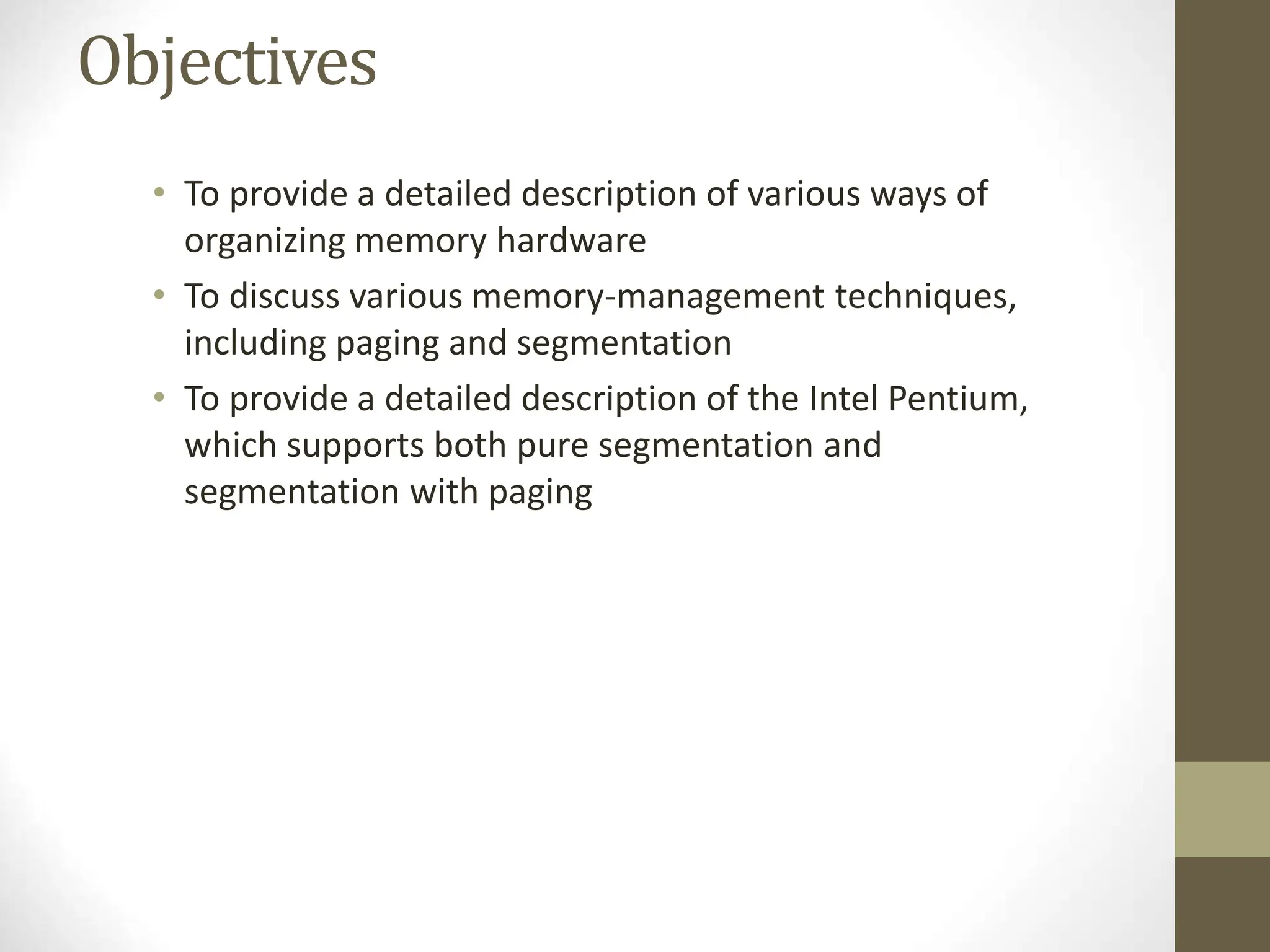 Objectives

• To provide a detailed description of various ways of organizing memory hardware
• To discuss various memory-management techniques, including paging and segmentation
• To provide a detailed description of the Intel Pentium, which supports both pure segmentation and segmentation with paging